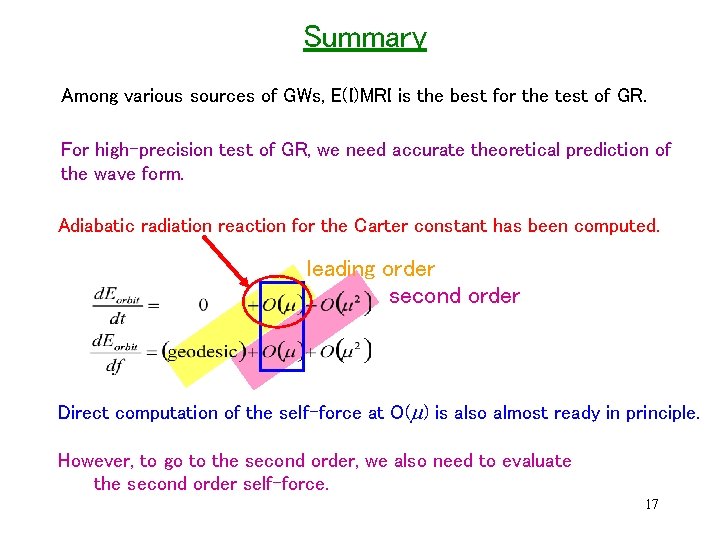 Summary

Among various sources of GWs, E(I)MRI is the best for the test of GR.

For high-precision test of GR, we need accurate theoretical prediction of the wave form.

Adiabatic radiation reaction for the Carter constant has been computed.

leading order

second order

$\frac{dE_{orbit}}{dt} = 0 + O(\mu) + O(\mu^2)$

$\frac{dE_{orbit}}{df} = (\text{geodesic}) + O(\mu) + O(\mu^2)$

Direct computation of the self-force at O($\mu$) is also almost ready in principle.

However, to go to the second order, we also need to evaluate the second order self-force.

17